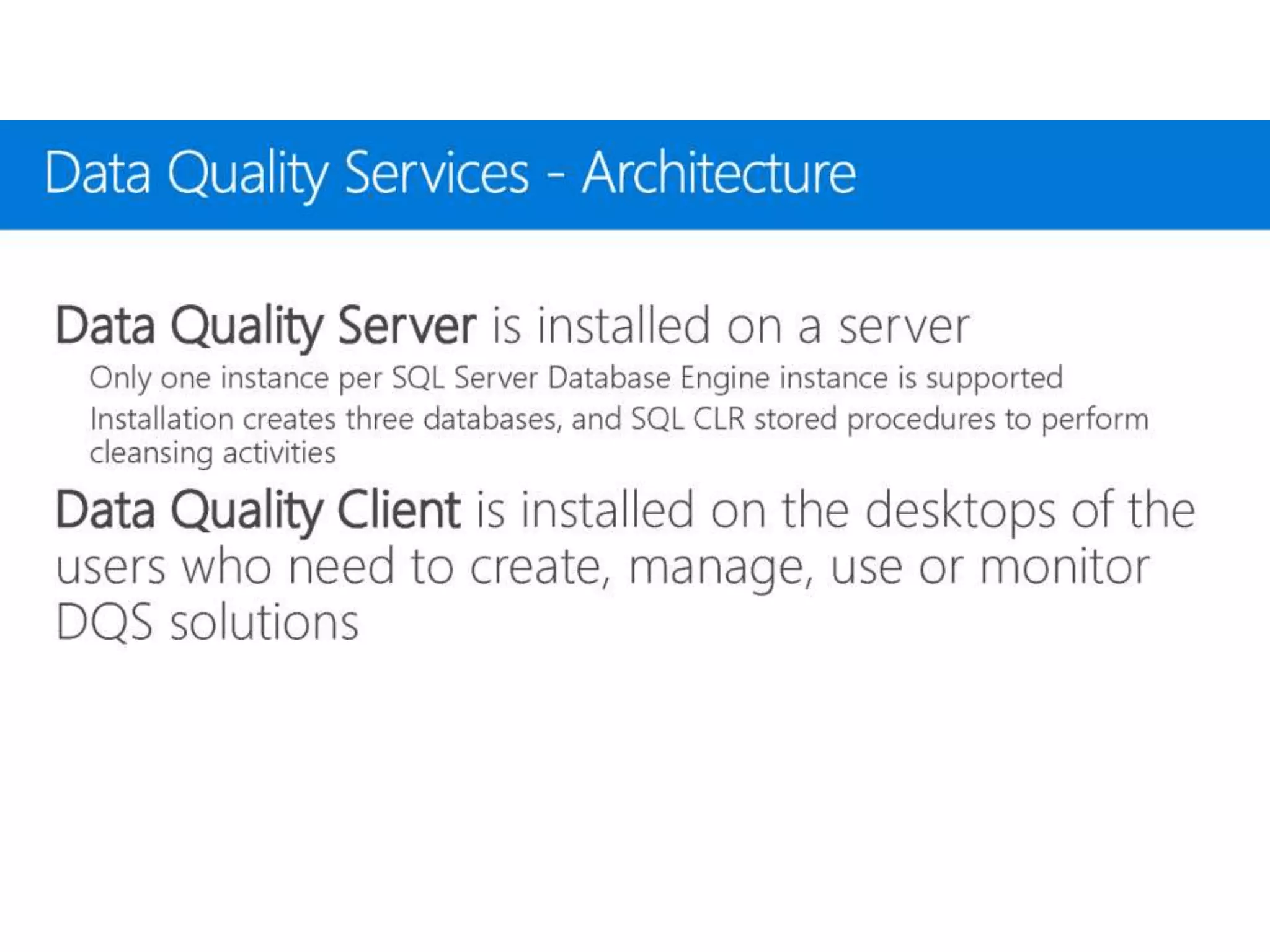 Data Quality Services - Architecture

Data Quality Server is installed on a server

Only one instance per SQL Server Database Engine instance is supported

Installation creates three databases, and SQL CLR stored procedures to perform cleansing activities

Data Quality Client is installed on the desktops of the users who need to create, manage, use or monitor DQS solutions